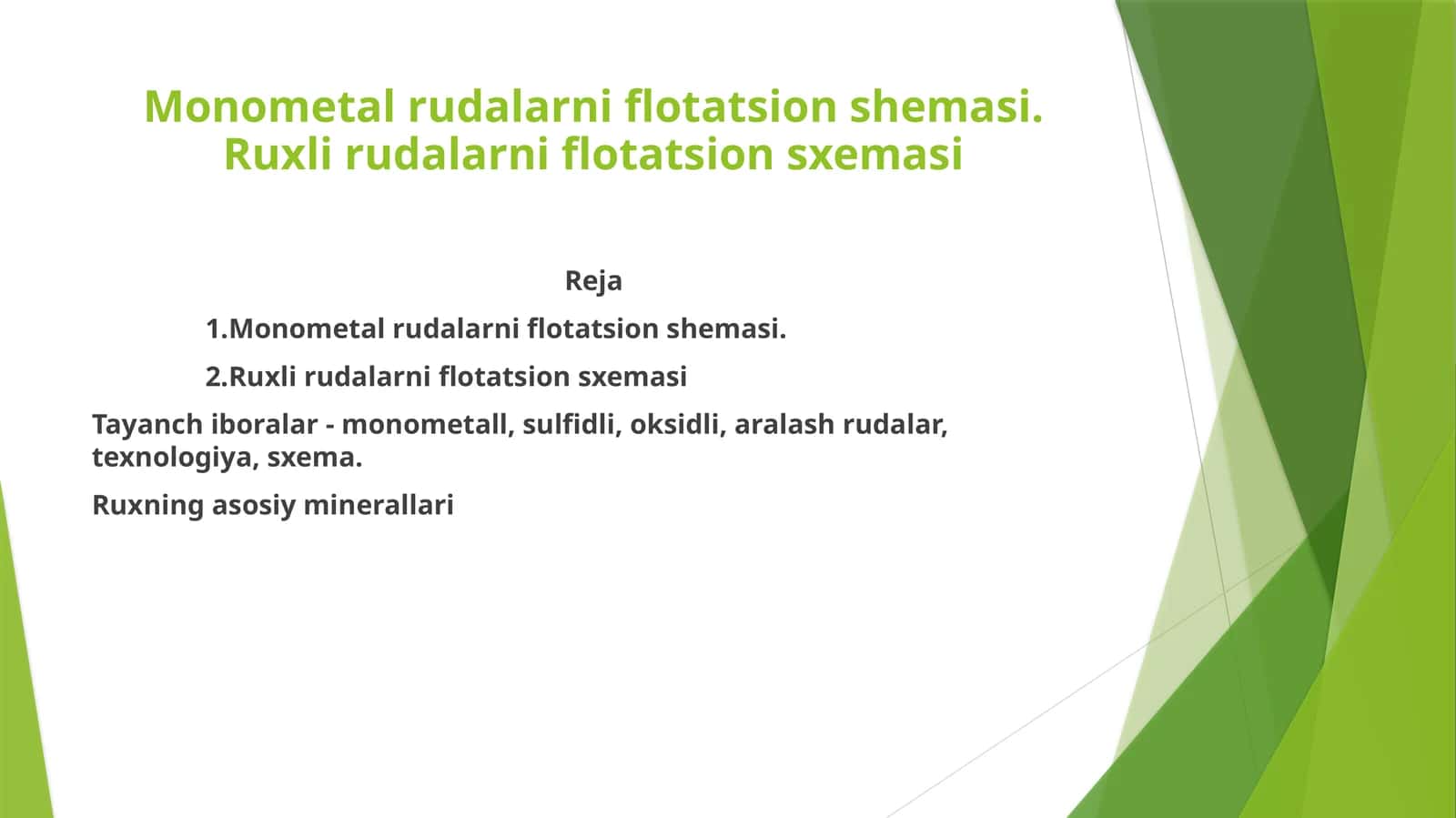 Monometal rudalarni flotatsion shemasi. Ruxli rudalarni flotatsion sxemasi

Reja

1.Monometal rudalarni flotatsion shemasi.

2.Ruxli rudalarni flotatsion sxemasi

Tayanch iboralar - monometall, sulfidli, oksidli, aralash rudalar, texnologiya, sxema.

Ruxning asosiy minerallari